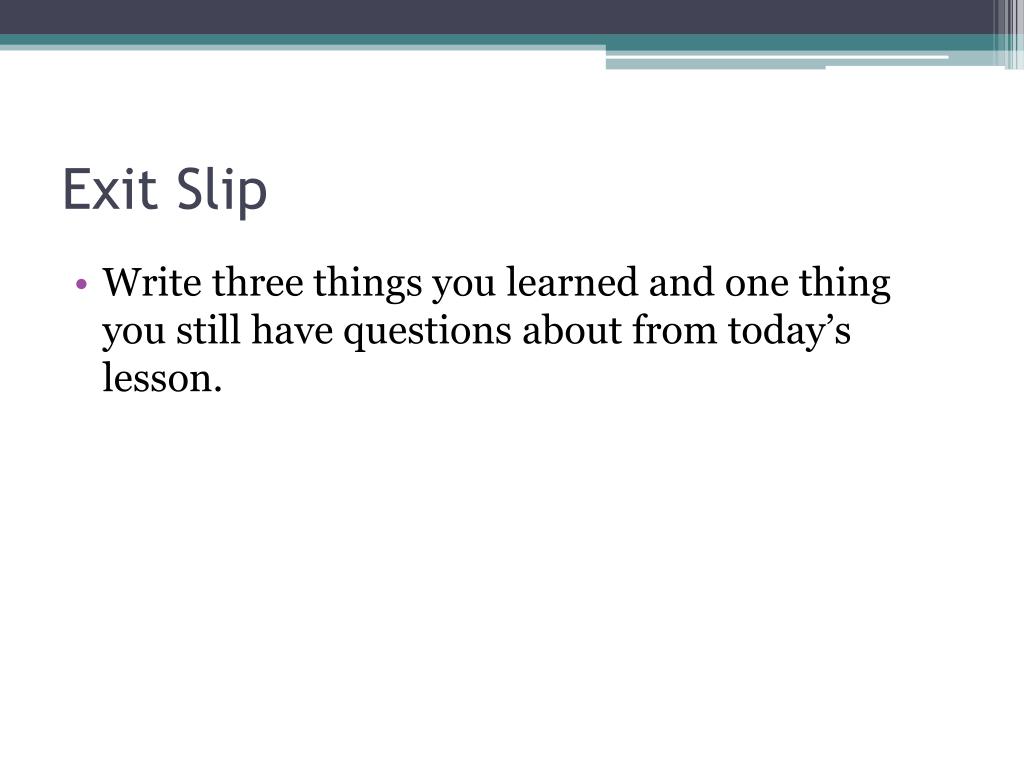 Exit Slip

• Write three things you learned and one thing you still have questions about from today’s lesson.